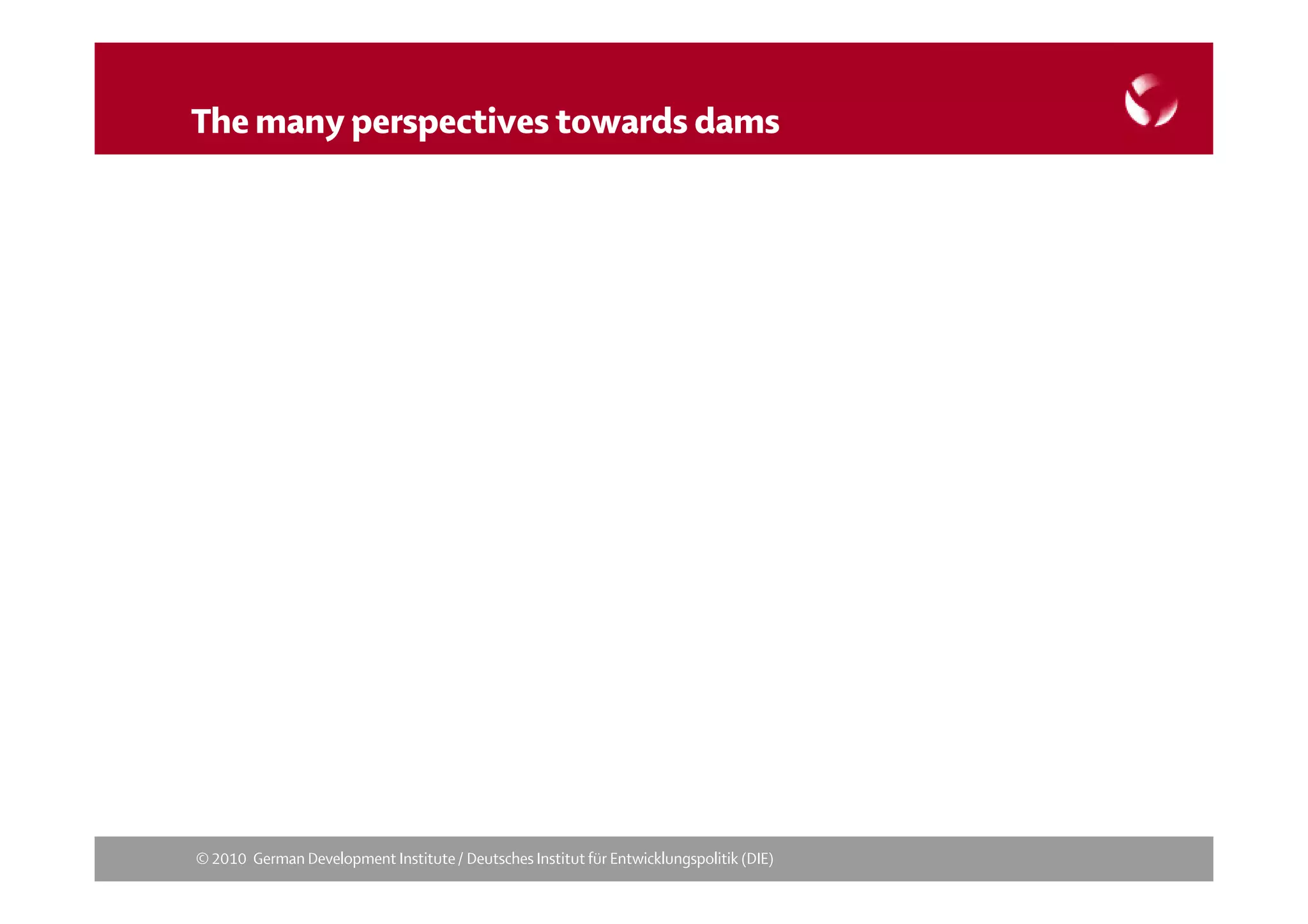 The many perspectives towards dams

© 2010 German Development Institute / Deutsches Institut für Entwicklungspolitik (DIE)